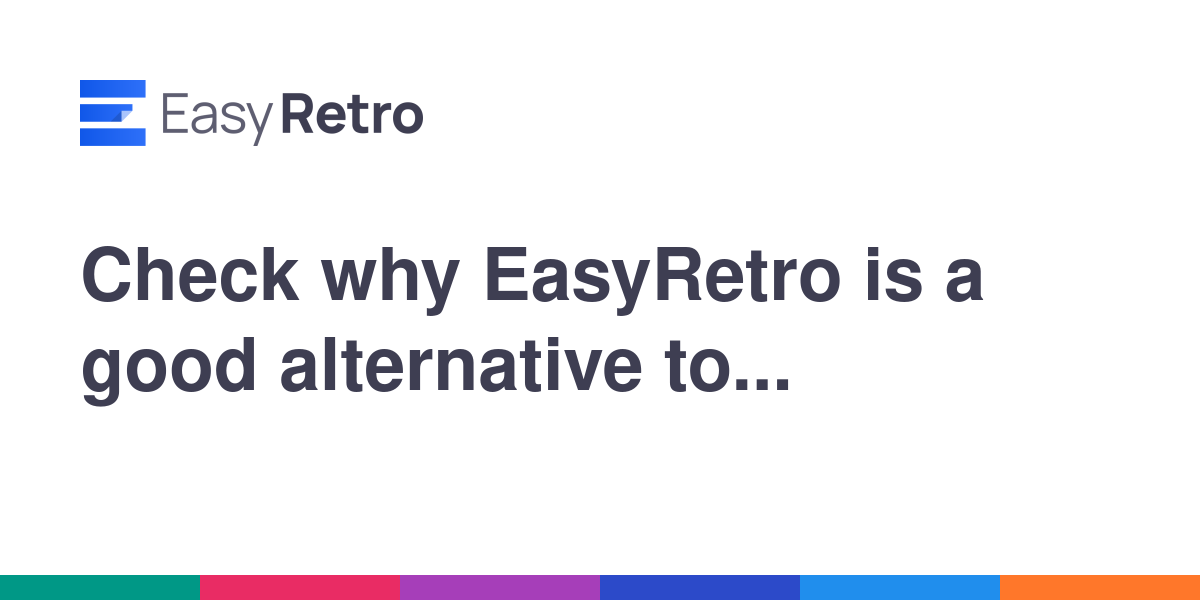 EasyRetro

Check why EasyRetro is a good alternative to...